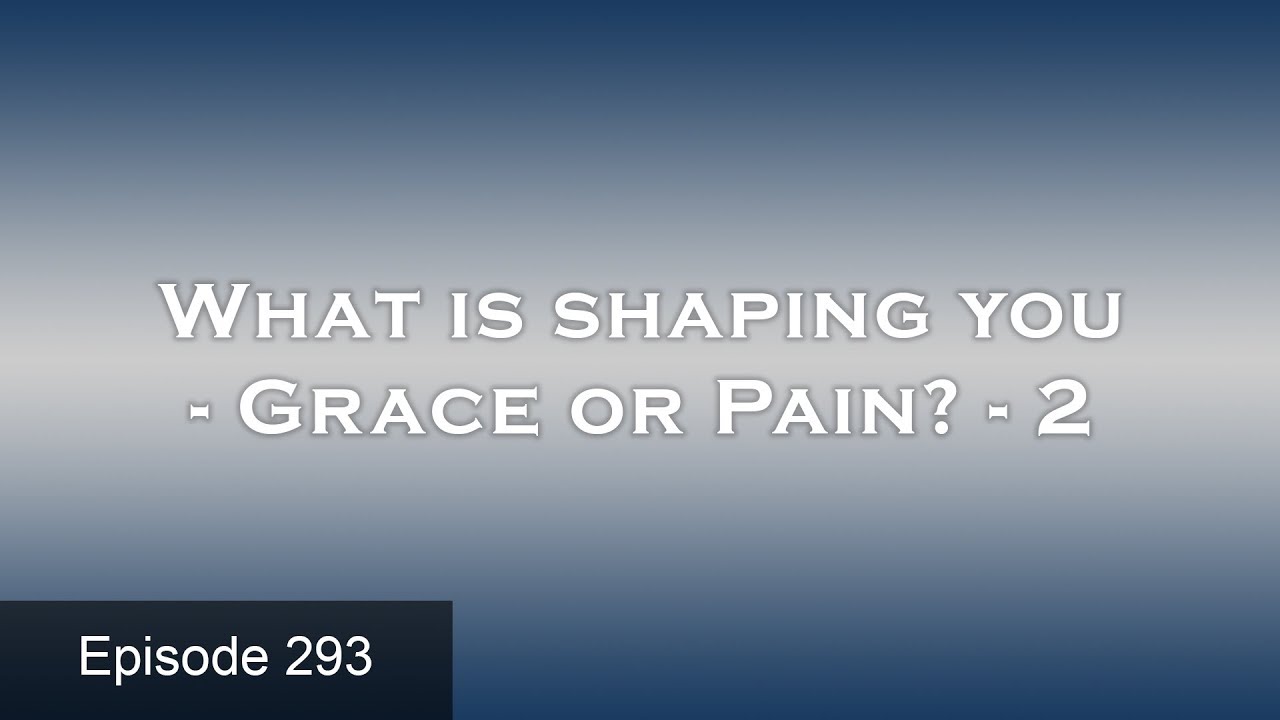 What is shaping you - Grace or Pain? - 2

Episode 293